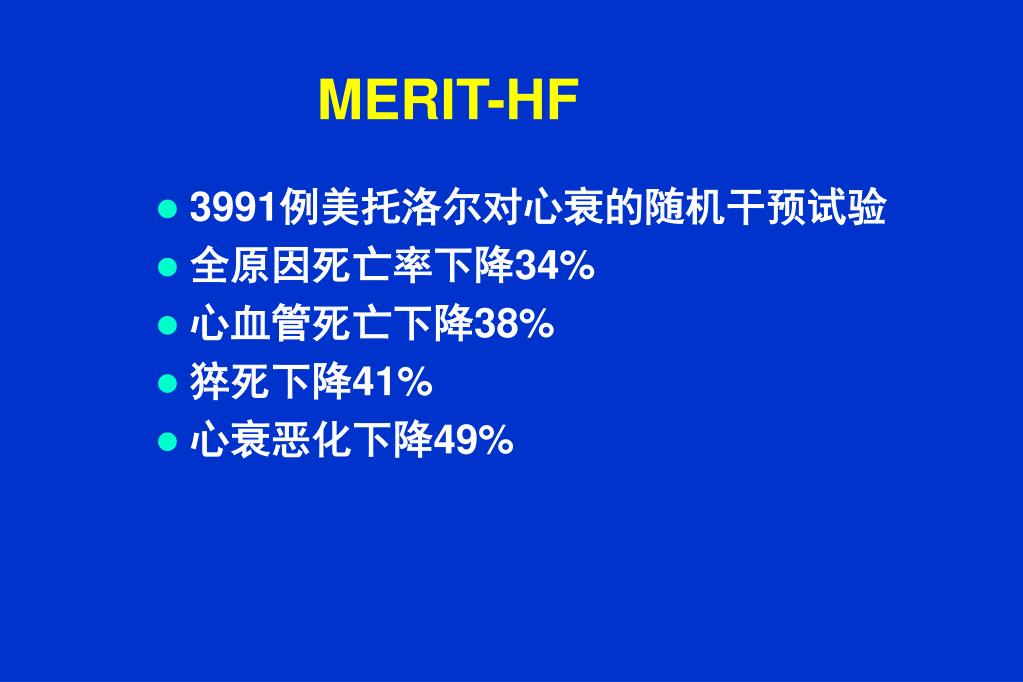 MERIT-HF

● 3991例美托洛尔对心衰的随机干预试验
● 全原因死亡率下降34%
● 心血管死亡下降38%
● 猝死下降41%
● 心衰恶化下降49%